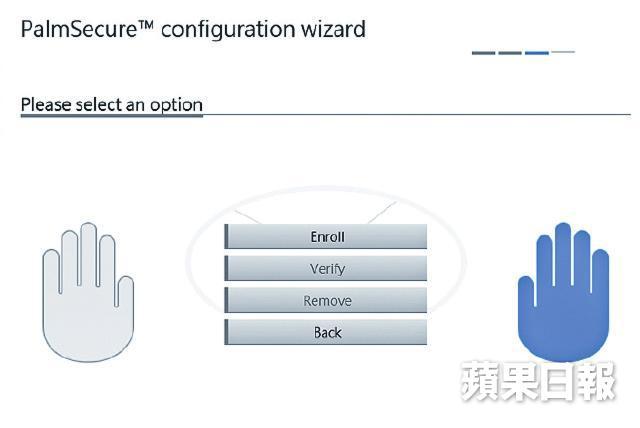 PalmSecure™ configuration wizard

Please select an option

Enroll

Verify

Remove

Back

蘋果日報